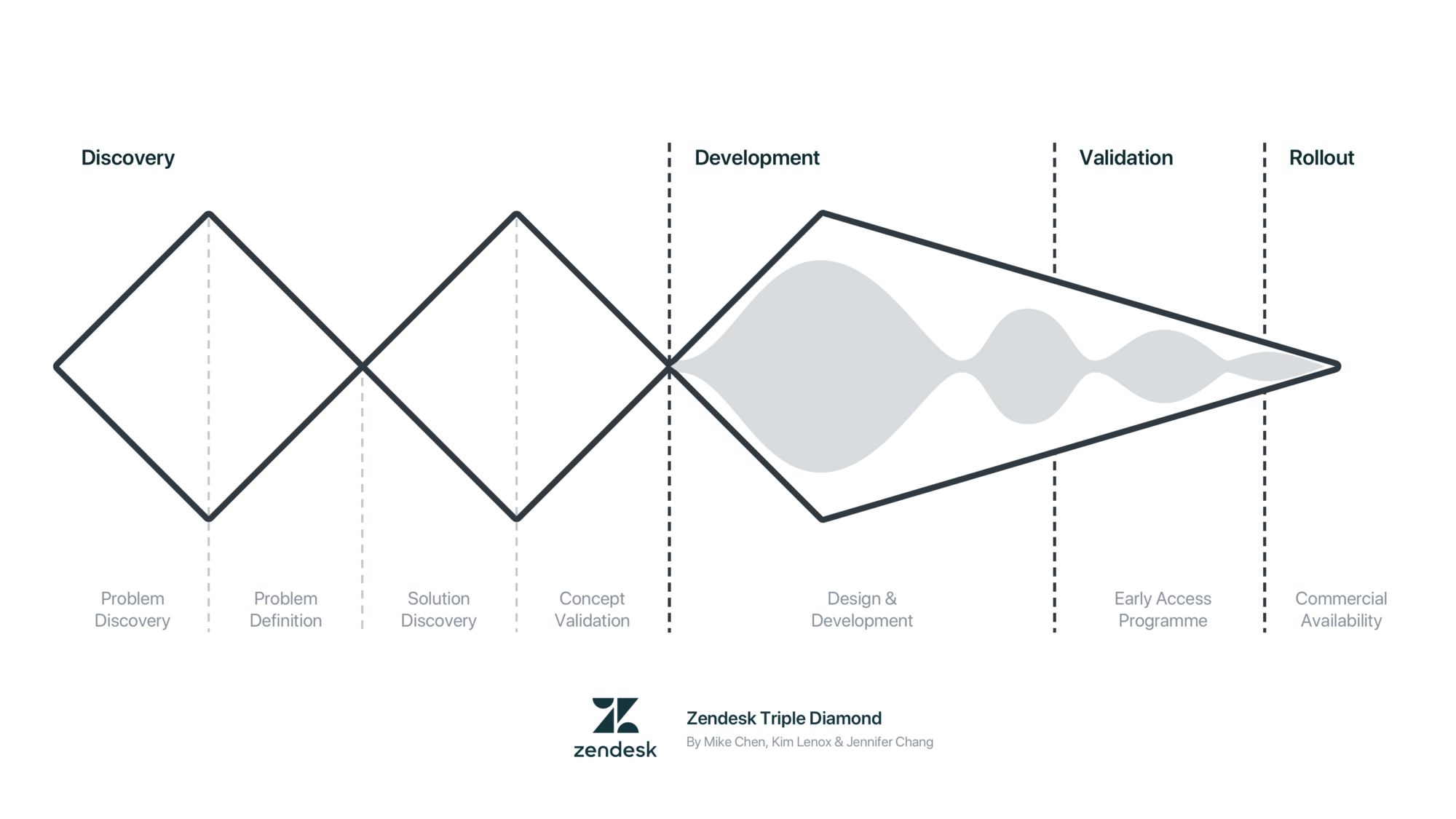 Discovery

Development

Validation

Rollout

Problem Discovery

Problem Definition

Solution Discovery

Concept Validation

Design & Development

Early Access Programme

Commercial Availability

zendesk

Zendesk Triple Diamond

By Mike Chen, Kim Lenox & Jennifer Chang